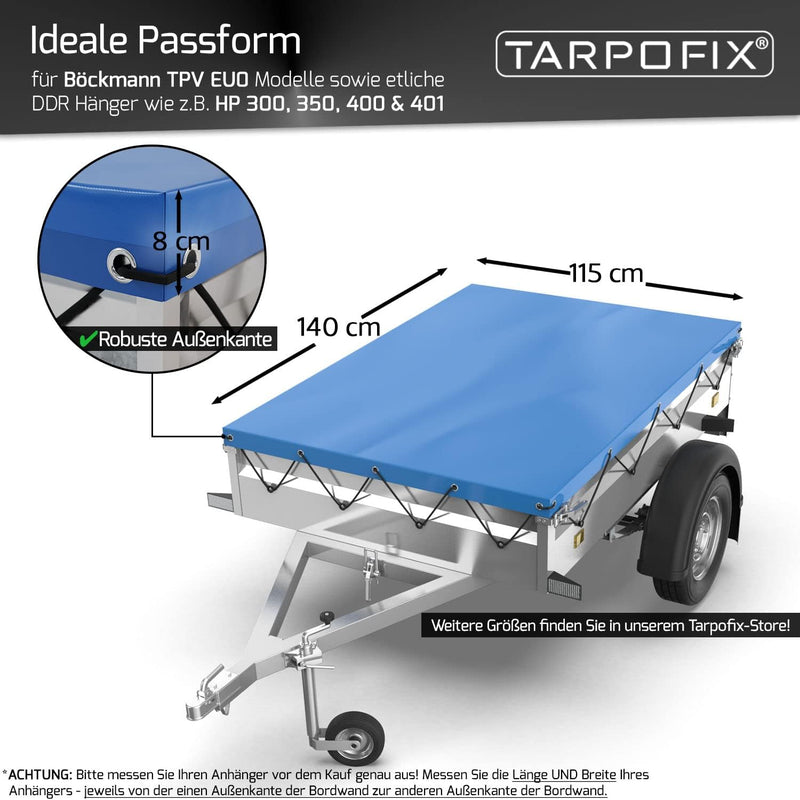 Ideale Passform
für Böckmann TPV EU0 Modelle sowie etliche DDR Hänger wie z.B. HP 300, 350, 400 & 401

TARPOFIX®

8 cm

✔Robuste Außenkante

140 cm

115 cm

Weitere Größen finden Sie in unserem Tarpofix-Store!

*ACHTUNG: Bitte messen Sie Ihren Anhänger vor dem Kauf genau aus! Messen Sie die Länge UND Breite Ihres Anhängers - jeweils von der einen Außenkante der Bordwand zur anderen Außenkante der Bordwand.